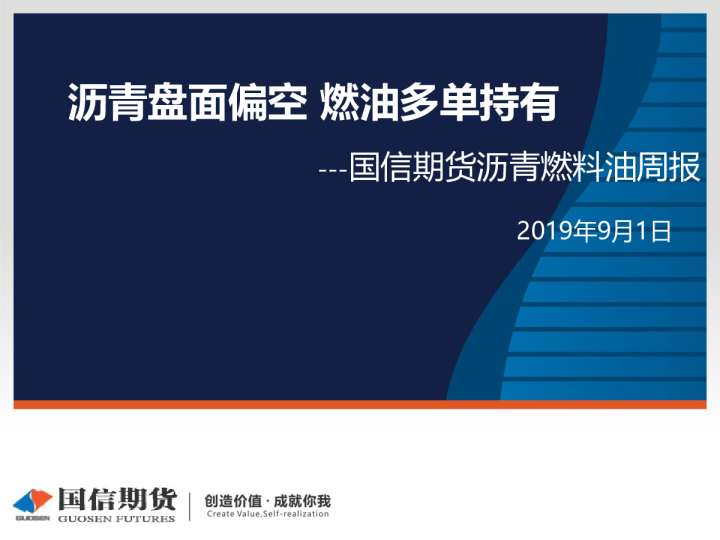 沥青盘面偏空 燃油多单持有

---国信期货沥青燃料油周报

2019年9月1日

GUOSEN 国信期货 GUOSEN FUTURES

创造价值 · 成就你我
Create Value,Self-realization